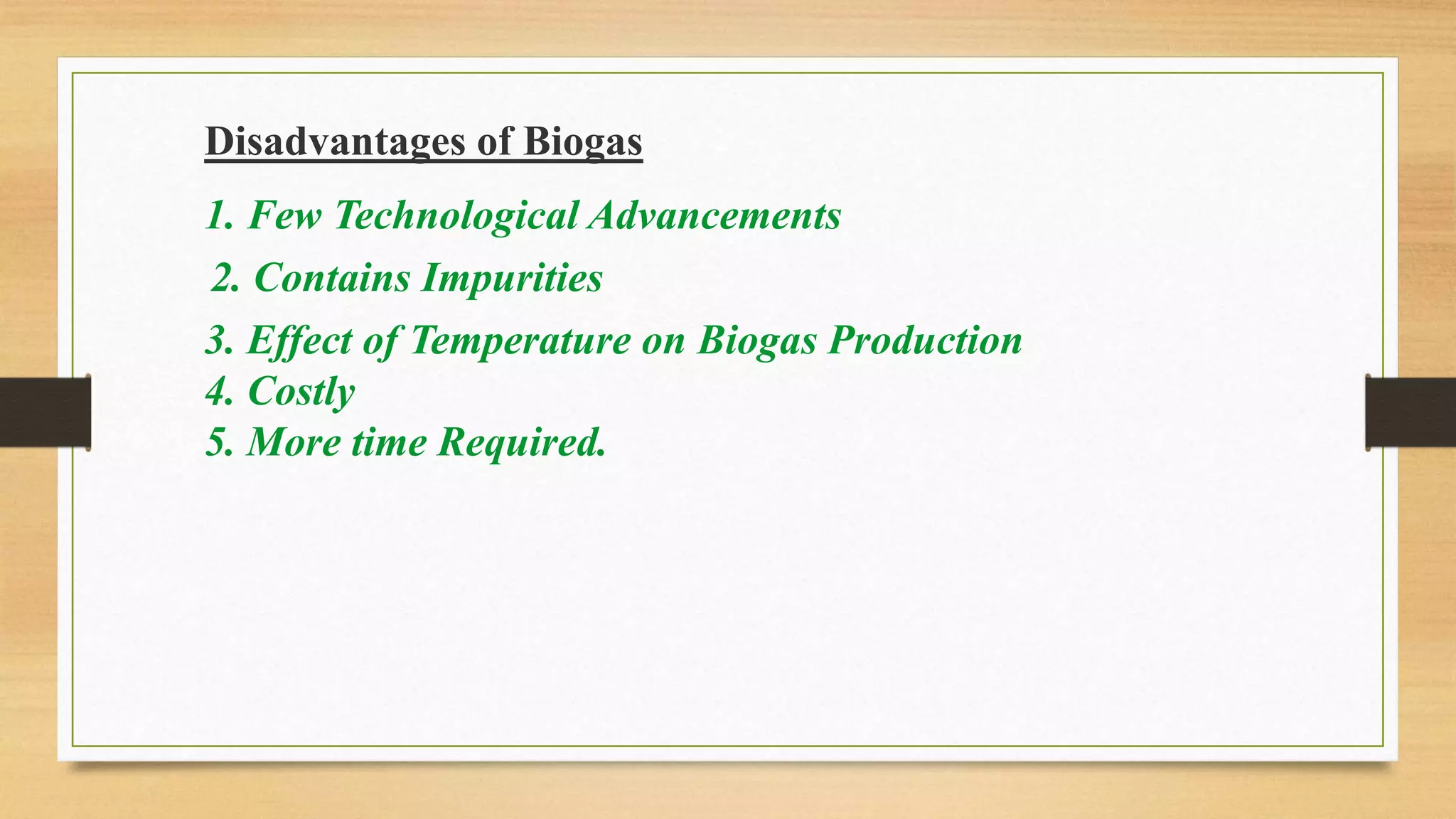 Disadvantages of Biogas

1. Few Technological Advancements
2. Contains Impurities
3. Effect of Temperature on Biogas Production
4. Costly
5. More time Required.